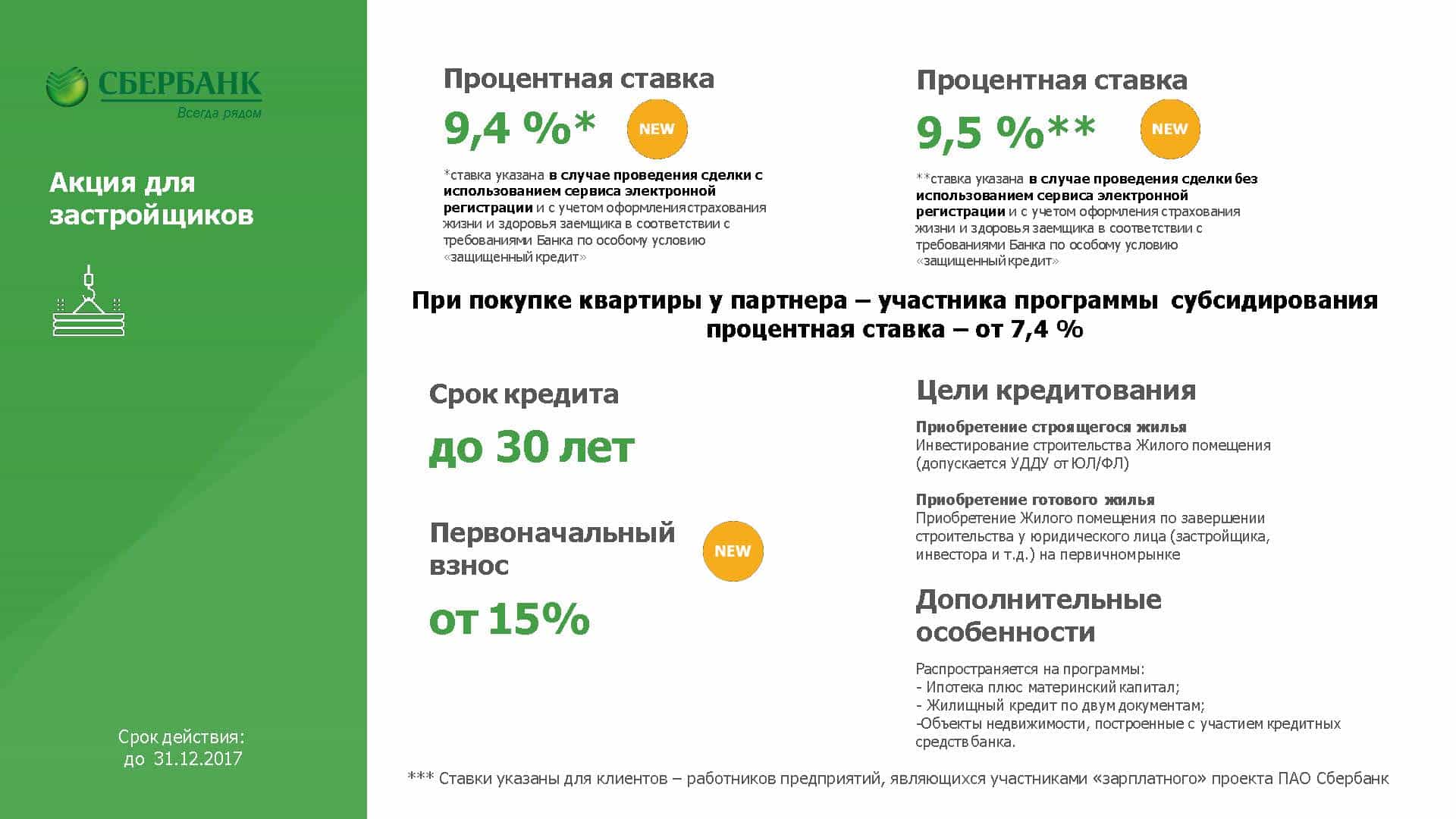 СБЕРБАНК
Всегда рядом

Акция для застройщиков

Срок действия: до 31.12.2017

Процентная ставка
9,4 %*
NEW
*ставка указана в случае проведения сделки с использованием сервиса электронной регистрации и с учетом оформления страхования жизни и здоровья заемщика в соответствии с требованиями Банка по особому условию «защищенный кредит»

Процентная ставка
9,5 %**
NEW
**ставка указана в случае проведения сделки без использованием сервиса электронной регистрации и с учетом оформления страхования жизни и здоровья заемщика в соответствии с требованиями Банка по особому условию «защищенный кредит»

При покупке квартиры у партнера – участника программы субсидирования процентная ставка – от 7,4 %

Срок кредита
до 30 лет

Первоначальный взнос
NEW
от 15%

Цели кредитования
Приобретение строящегося жилья
Инвестирование строительства Жилого помещения (допускается УДДУ от ЮЛ/ФЛ)

Приобретение готового жилья
Приобретение Жилого помещения по завершении строительства у юридического лица (застройщика, инвестора и т.д.) на первичном рынке

Дополнительные особенности
Распространяется на программы:
- Ипотека плюс материнский капитал;
- Жилищный кредит по двум документам;
-Объекты недвижимости, построенные с участием кредитных средств банка.

*** Ставки указаны для клиентов – работников предприятий, являющихся участниками «зарплатного» проекта ПАО Сбербанк